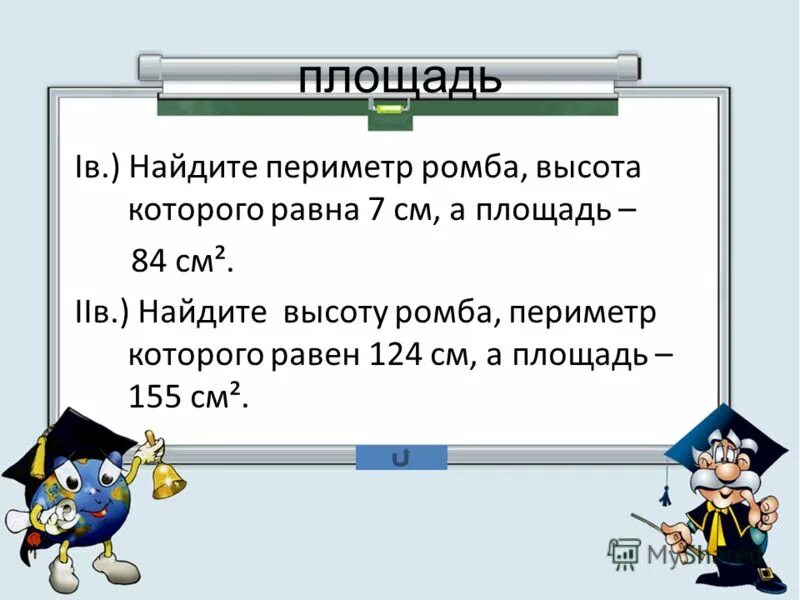 площадь

Iв.) Найдите периметр ромба, высота которого равна 7 см, а площадь – 84 см².

IIв.) Найдите высоту ромба, периметр которого равен 124 см, а площадь – 155 см².

MyShared